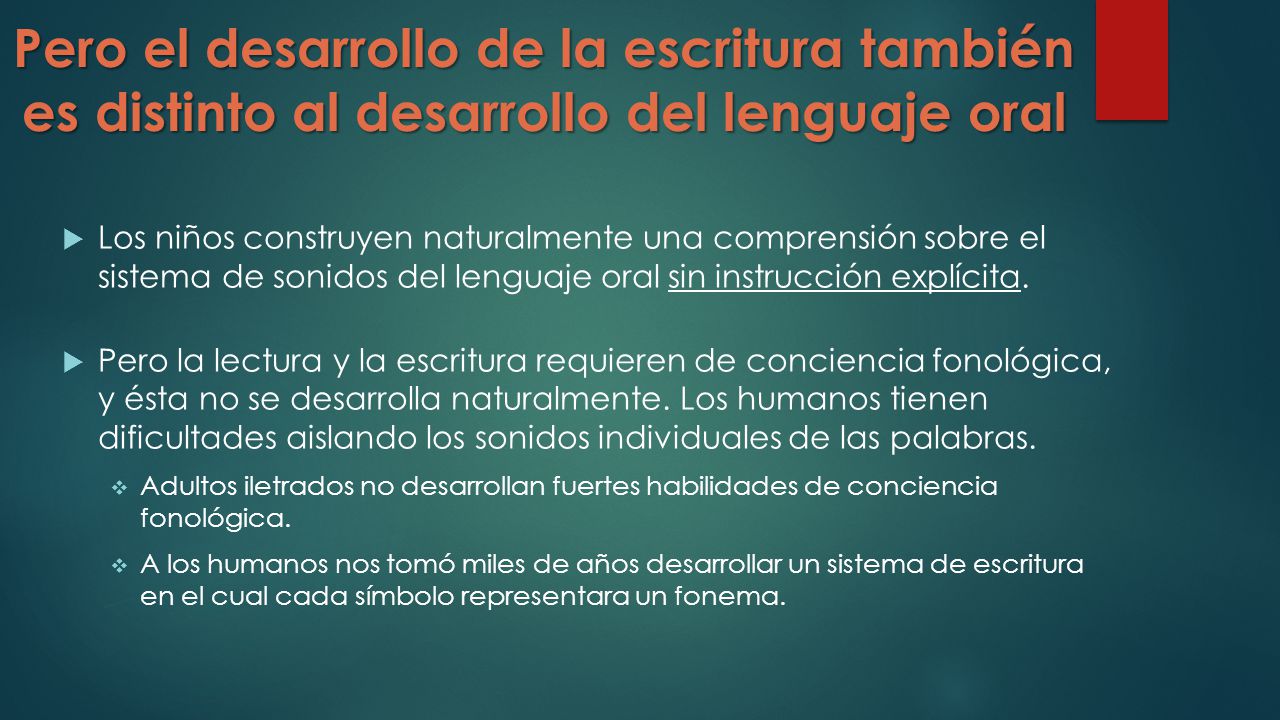 Pero el desarrollo de la escritura también es distinto al desarrollo del lenguaje oral

Los niños construyen naturalmente una comprensión sobre el sistema de sonidos del lenguaje oral sin instrucción explícita.

Pero la lectura y la escritura requieren de conciencia fonológica, y ésta no se desarrolla naturalmente. Los humanos tienen dificultades aislando los sonidos individuales de las palabras.

Adultos iletrados no desarrollan fuertes habilidades de conciencia fonológica.

A los humanos nos tomó miles de años desarrollar un sistema de escritura en el cual cada símbolo representara un fonema.